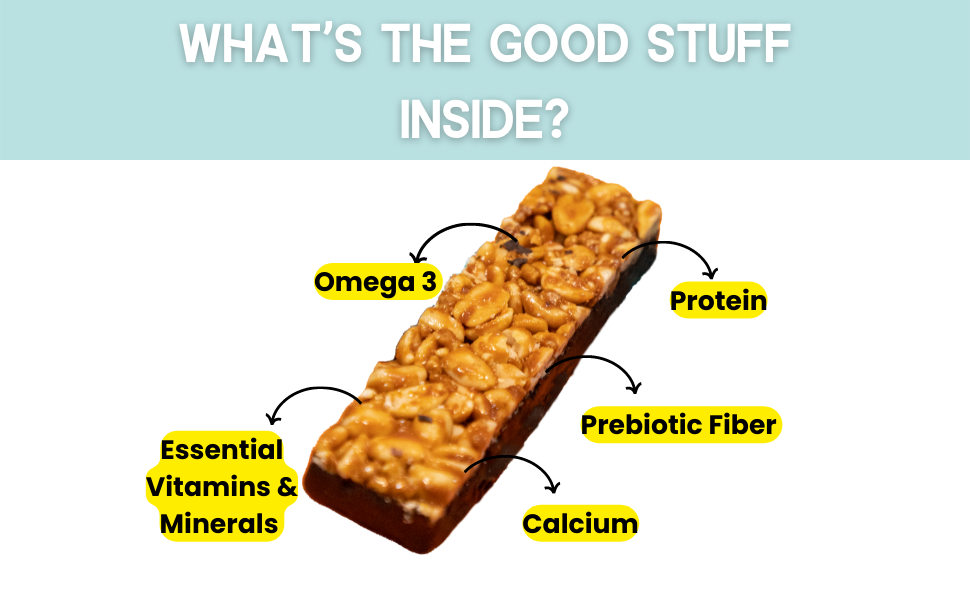 WHAT'S THE GOOD STUFF INSIDE?

Omega 3

Protein

Prebiotic Fiber

Essential Vitamins & Minerals

Calcium